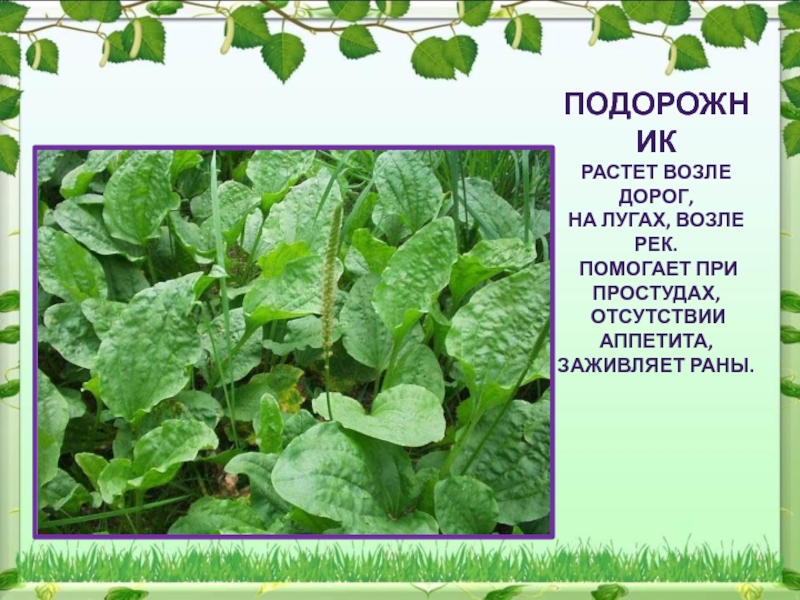 ПОДОРОЖНИК

РАСТЕТ ВОЗЛЕ ДОРОГ, НА ЛУГАХ, ВОЗЛЕ РЕК. ПОМОГАЕТ ПРИ ПРОСТУДАХ, ОТСУТСТВИИ АППЕТИТА, ЗАЖИВЛЯЕТ РАНЫ.